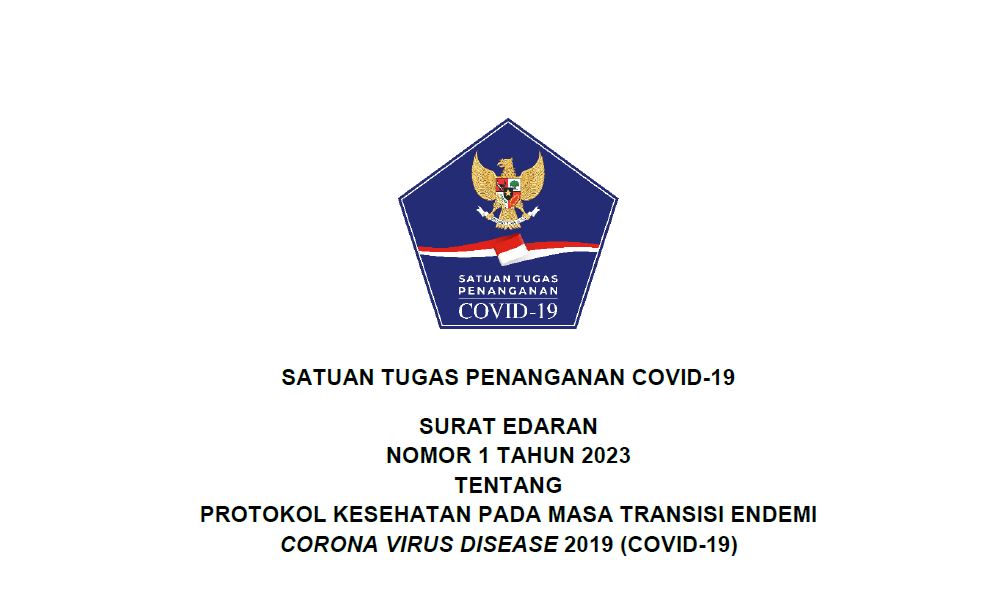 SATUAN TUGAS PENANGANAN COVID-19

SATUAN TUGAS PENANGANAN COVID-19

SURAT EDARAN
NOMOR 1 TAHUN 2023
TENTANG
PROTOKOL KESEHATAN PADA MASA TRANSISI ENDEMI
CORONA VIRUS DISEASE 2019 (COVID-19)